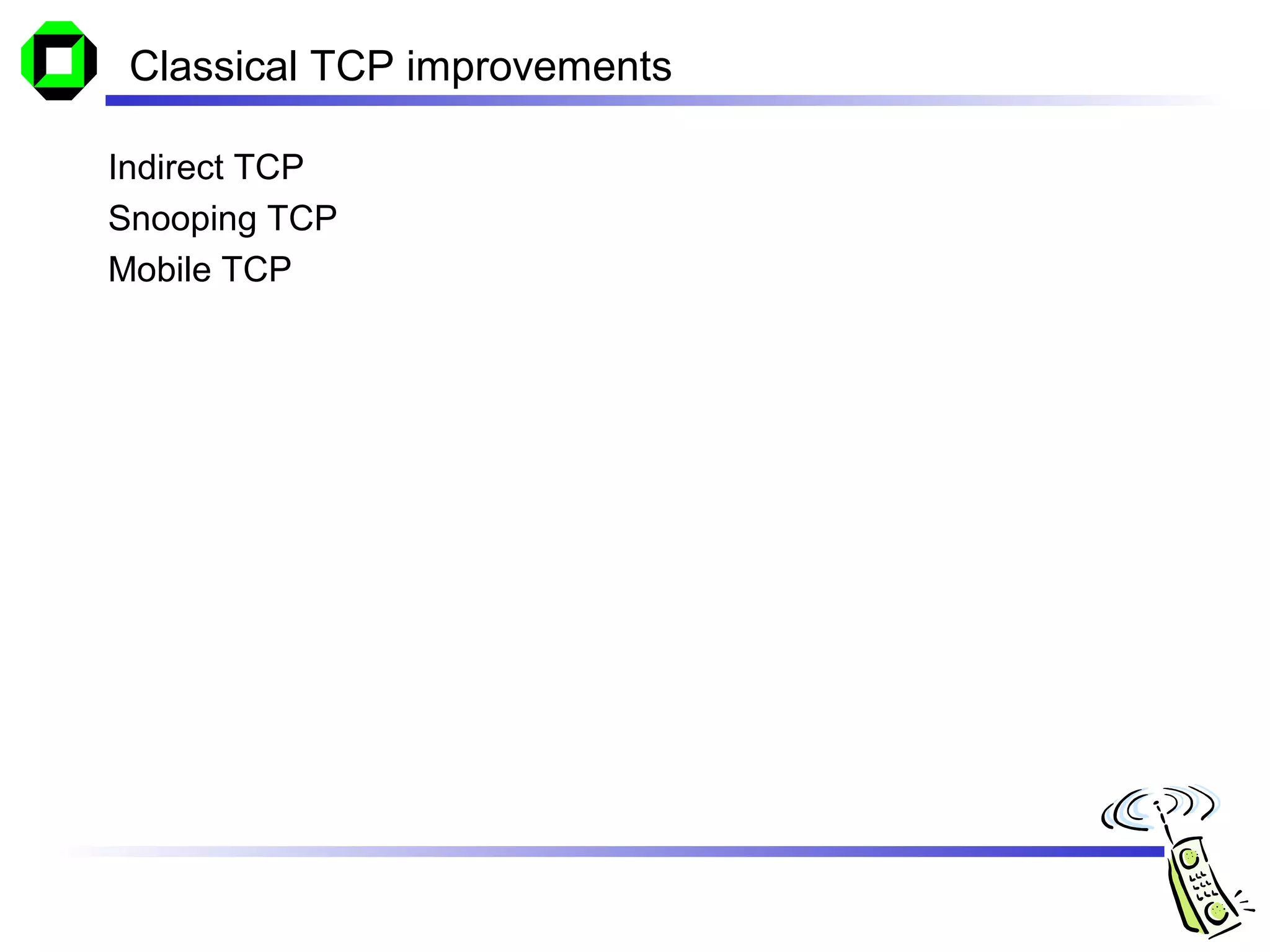 Classical TCP improvements

Indirect TCP

Snooping TCP

Mobile TCP